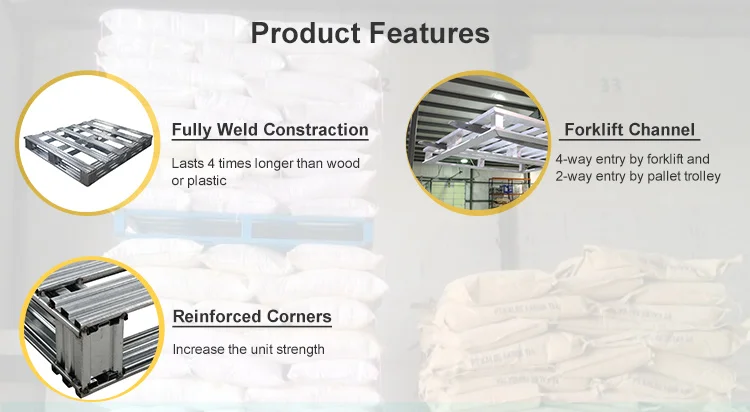 Product Features

Fully Weld Constraction

Lasts 4 times longer than wood or plastic

Forklift Channel

4-way entry by forklift and 2-way entry by pallet trolley

Reinforced Corners

Increase the unit strength